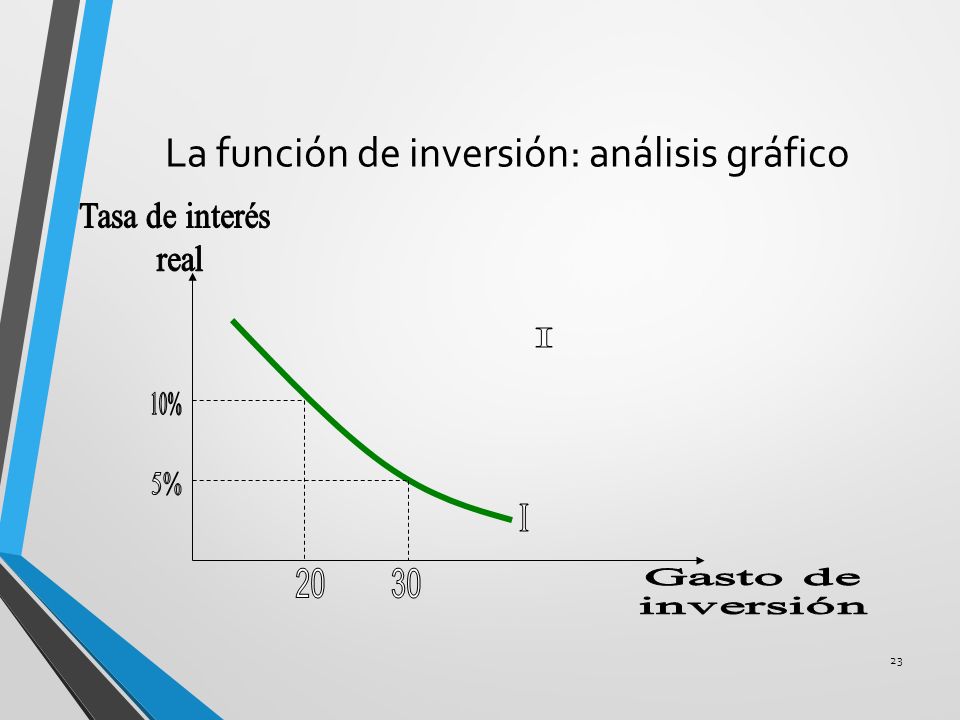 La función de inversión: análisis gráfico

Tasa de interés real

I

10%

5%

I

20

30

Gasto de inversión

23